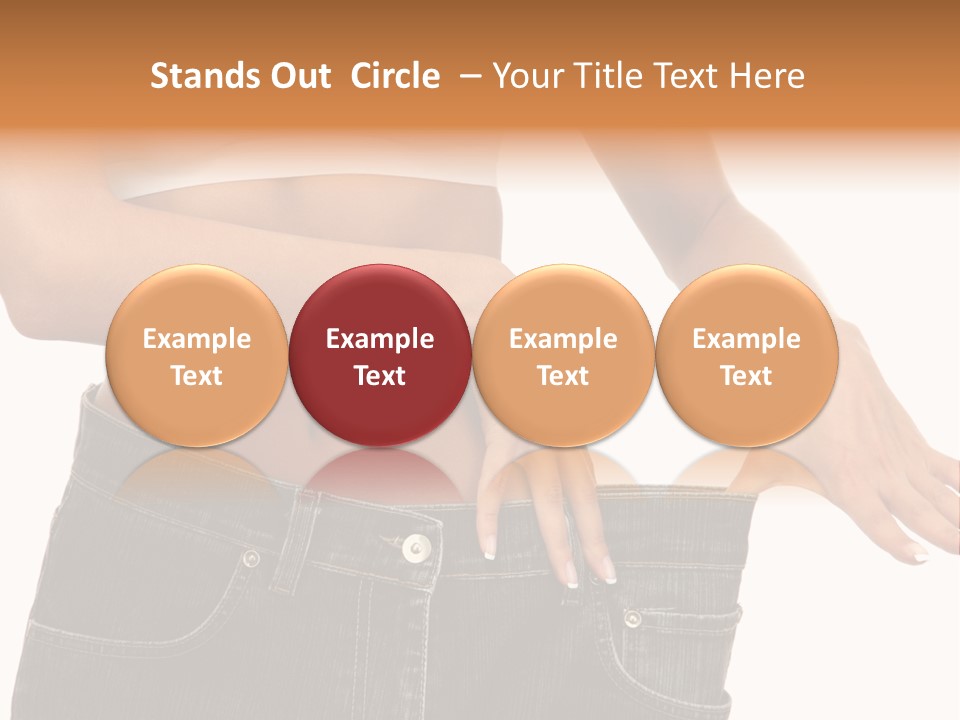 Stands Out Circle – Your Title Text Here

Example Text

Example Text

Example Text

Example Text